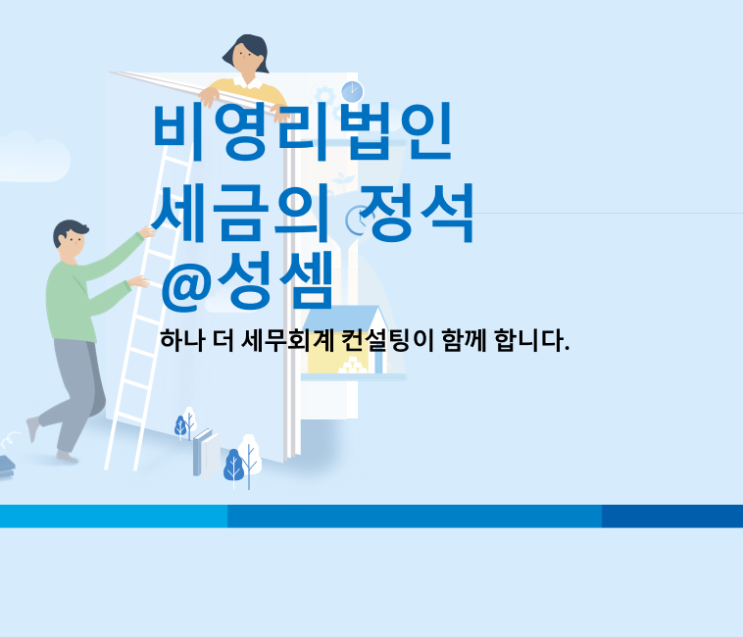 비영리법인
세금의 정석
@성셈

하나 더 세무회계 컨설팅이 함께 합니다.